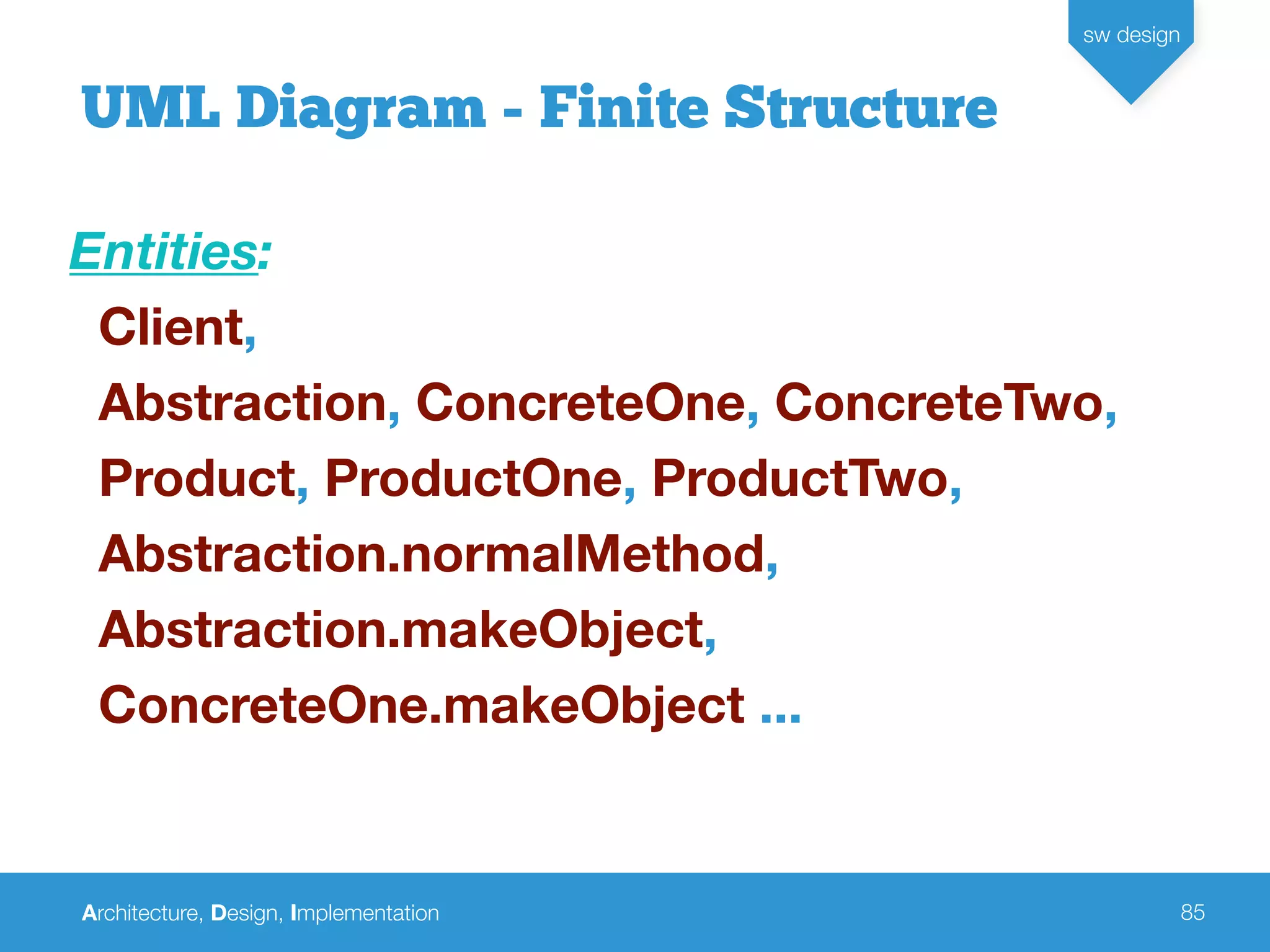 sw design

UML Diagram - Finite Structure

Entities:

Client,

Abstraction, ConcreteOne, ConcreteTwo,

Product, ProductOne, ProductTwo,

Abstraction.normalMethod,

Abstraction.makeObject,

ConcreteOne.makeObject ...

Architecture, Design, Implementation

85